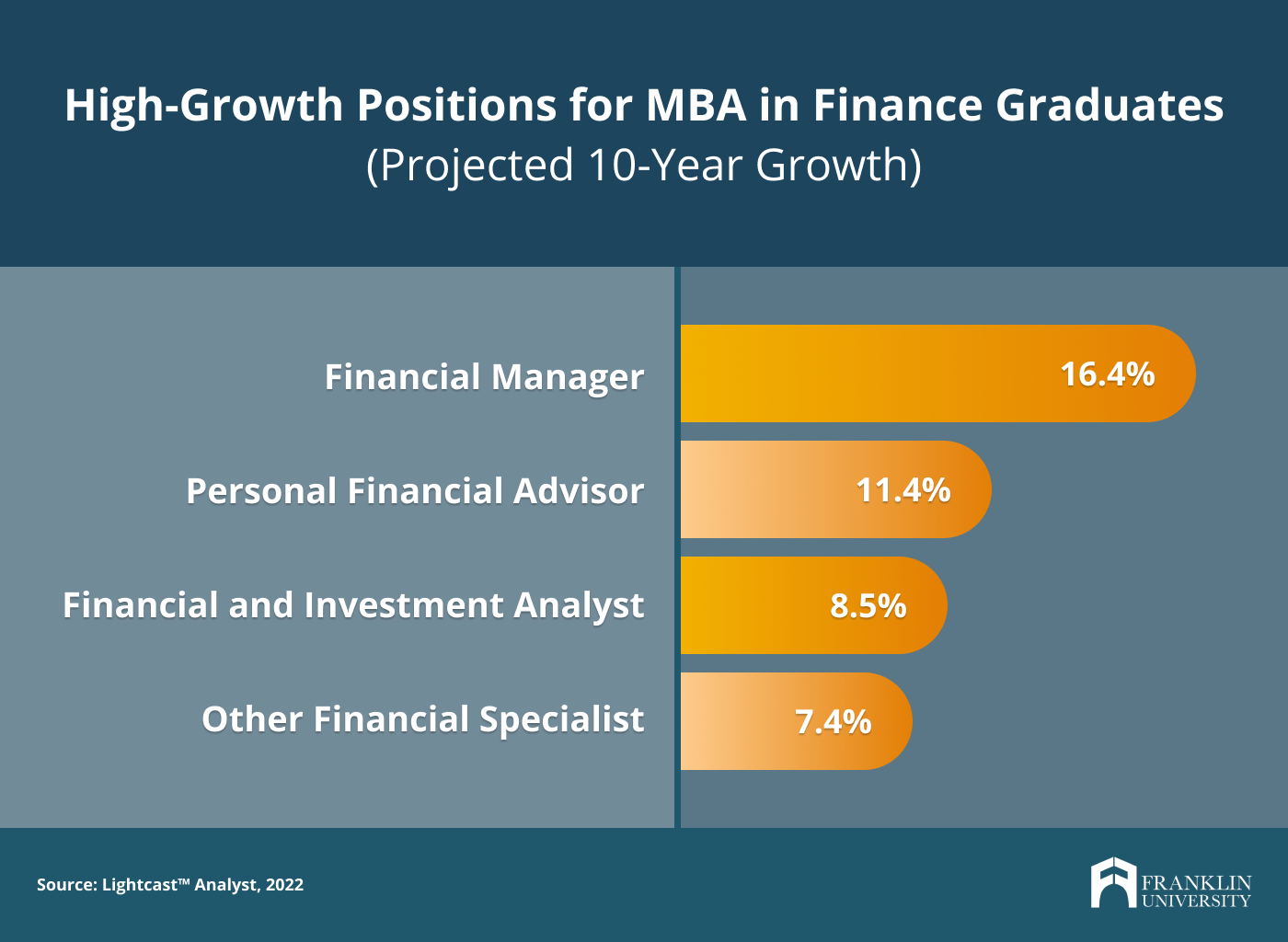 High-Growth Positions for MBA in Finance Graduates
(Projected 10-Year Growth)

Financial Manager 16.4%

Personal Financial Advisor 11.4%

Financial and Investment Analyst 8.5%

Other Financial Specialist 7.4%

Source: Lightcast™ Analyst, 2022

FRANKLIN UNIVERSITY